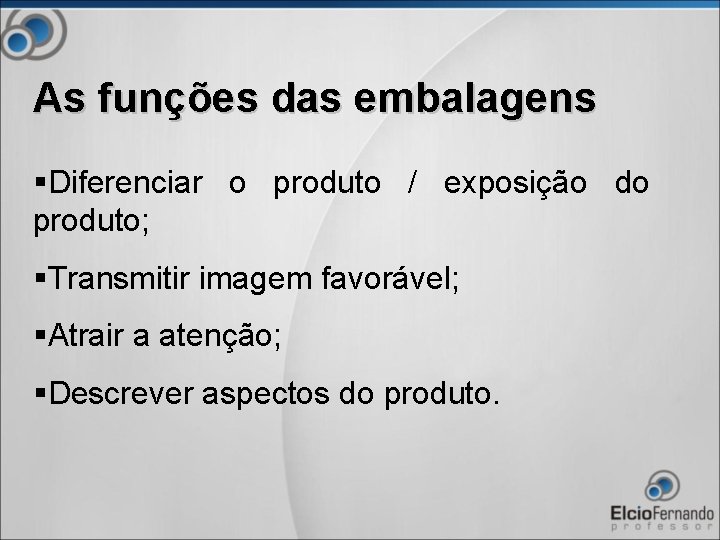 As funções das embalagens

▪Diferenciar o produto / exposição do produto;

▪Transmitir imagem favorável;

▪Atrair a atenção;

▪Descrever aspectos do produto.

ElcioFernando
professor